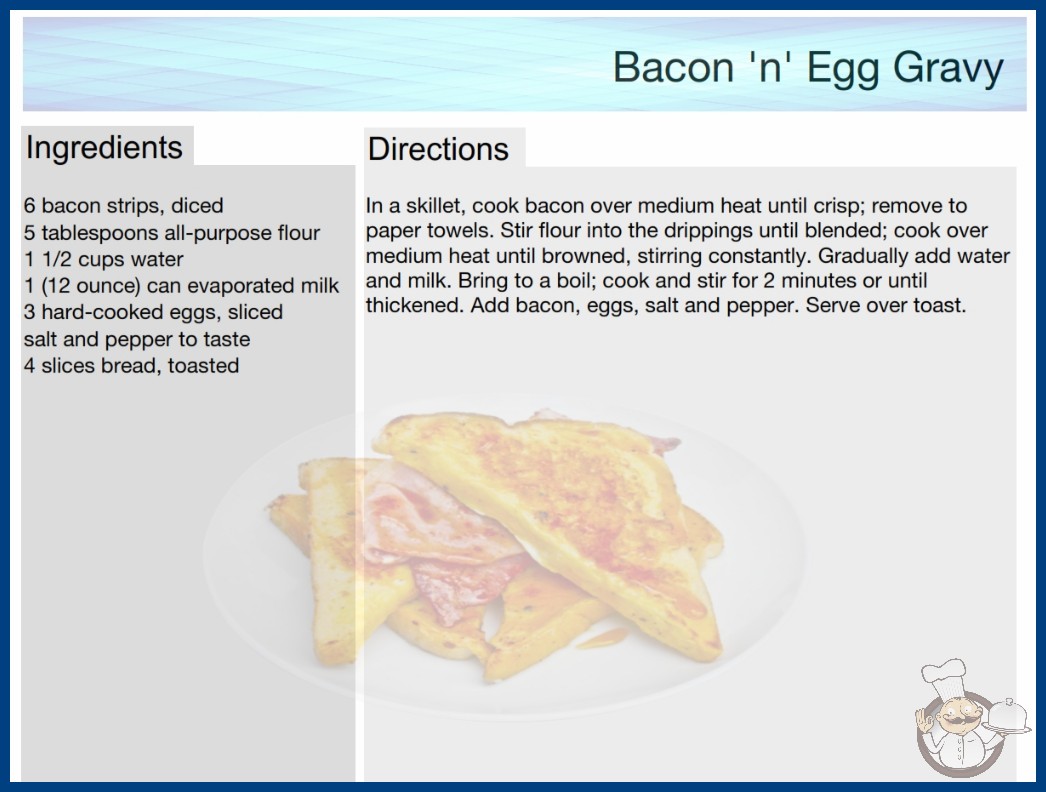 Bacon 'n' Egg Gravy

Ingredients

6 bacon strips, diced
5 tablespoons all-purpose flour
1 1/2 cups water
1 (12 ounce) can evaporated milk
3 hard-cooked eggs, sliced
salt and pepper to taste
4 slices bread, toasted

Directions

In a skillet, cook bacon over medium heat until crisp; remove to paper towels. Stir flour into the drippings until blended; cook over medium heat until browned, stirring constantly. Gradually add water and milk. Bring to a boil; cook and stir for 2 minutes or until thickened. Add bacon, eggs, salt and pepper. Serve over toast.